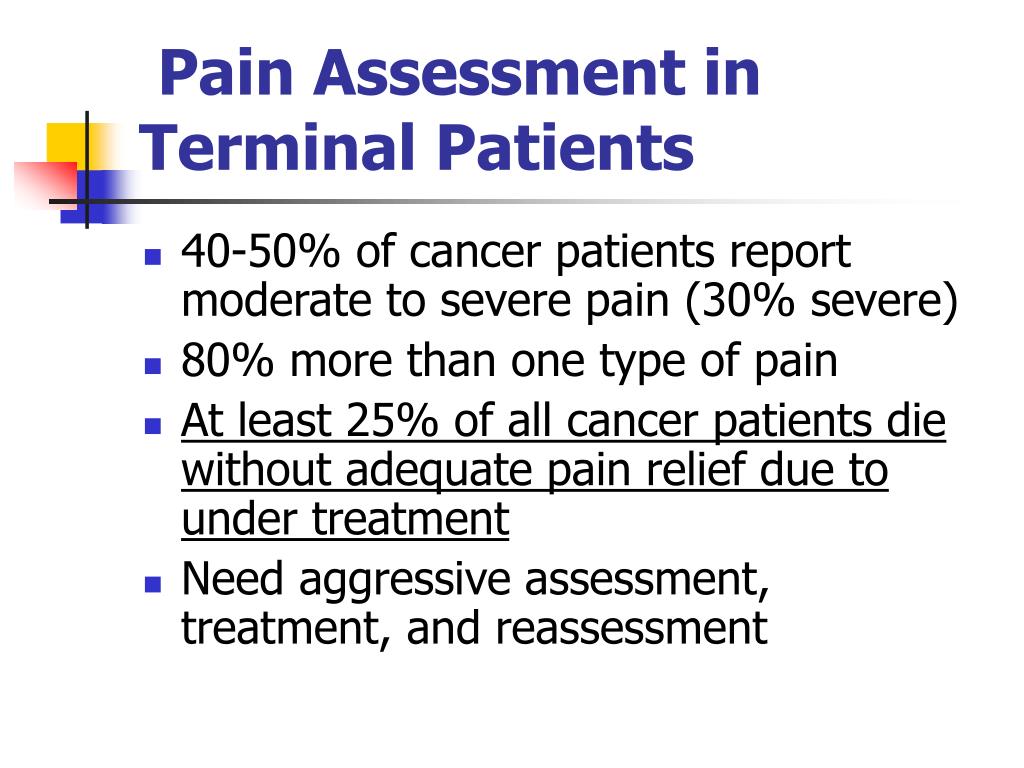 Pain Assessment in Terminal Patients

- 40-50% of cancer patients report moderate to severe pain (30% severe)
- 80% more than one type of pain
- At least 25% of all cancer patients die without adequate pain relief due to under treatment
- Need aggressive assessment, treatment, and reassessment